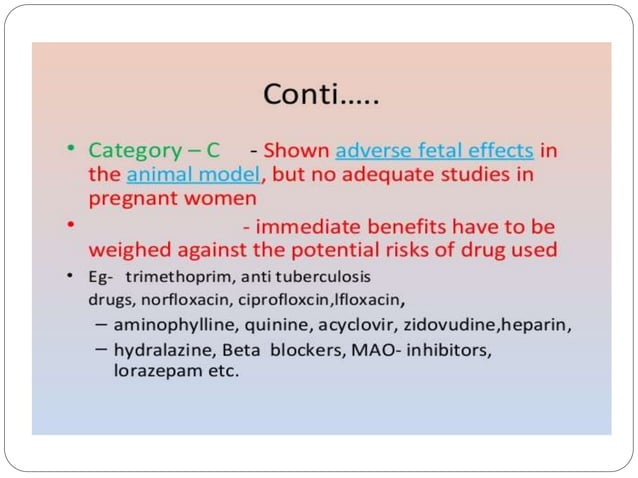 Conti…..

• Category – C - Shown adverse fetal effects in the animal model, but no adequate studies in pregnant women

• - immediate benefits have to be weighed against the potential risks of drug used

• Eg- trimethoprim, anti tuberculosis drugs, norfloxacin, ciprofloxcin,lfloxacin,
– aminophylline, quinine, acyclovir, zidovudine,heparin,
– hydralazine, Beta blockers, MAO- inhibitors, lorazepam etc.